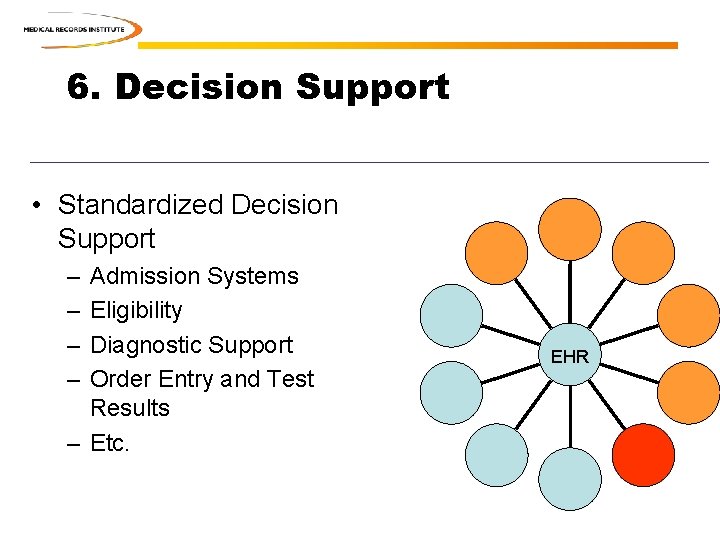 MEDICAL RECORDS INSTITUTE

6. Decision Support

• Standardized Decision Support
– Admission Systems
– Eligibility
– Diagnostic Support
– Order Entry and Test Results
– Etc.

EHR